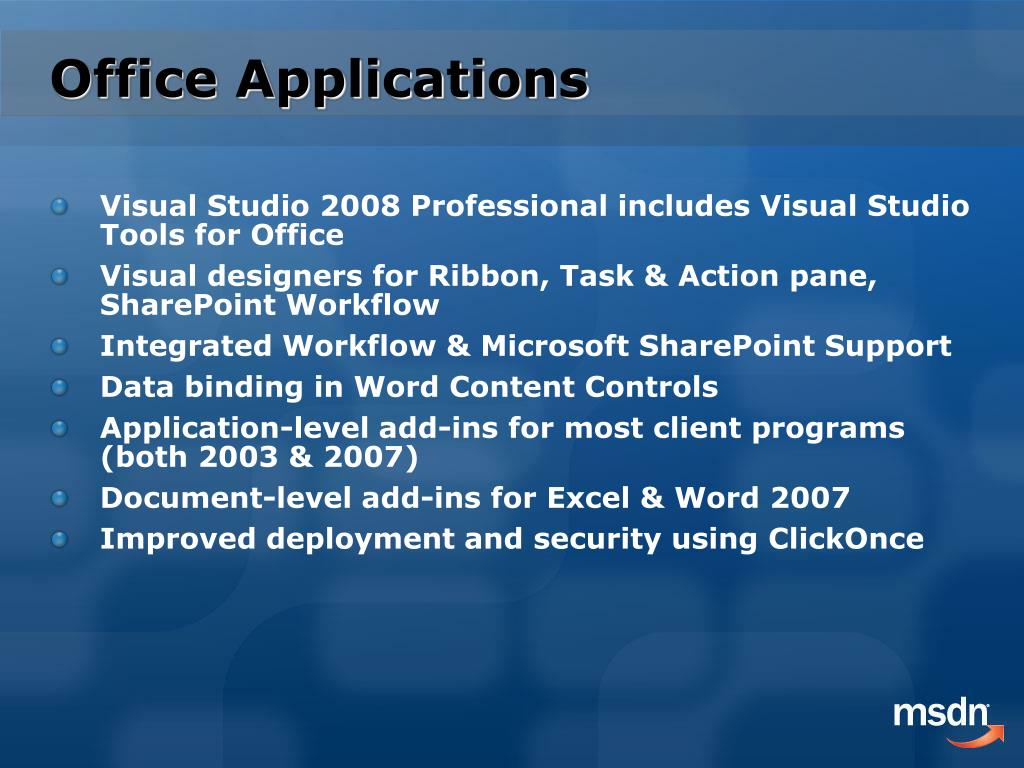 Office Applications

Visual Studio 2008 Professional includes Visual Studio Tools for Office

Visual designers for Ribbon, Task & Action pane, SharePoint Workflow

Integrated Workflow & Microsoft SharePoint Support

Data binding in Word Content Controls

Application-level add-ins for most client programs (both 2003 & 2007)

Document-level add-ins for Excel & Word 2007

Improved deployment and security using ClickOnce

msdn